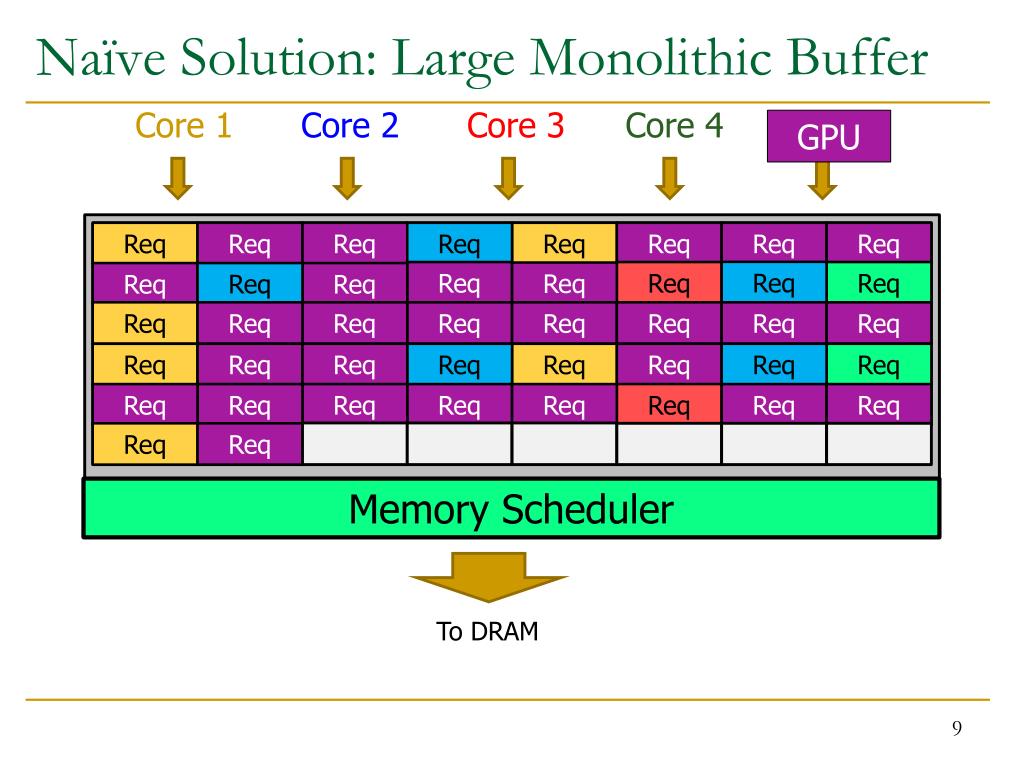 Naïve Solution: Large Monolithic Buffer

Core 1 Core 2 Core 3 Core 4 GPU

| Req | Req | Req | Req | Req | Req | Req | Req |
|---|---|---|---|---|---|---|---|
| Req | Req | Req | Req | Req | Req | Req | Req |
| Req | Req | Req | Req | Req | Req | Req | Req |
| Req | Req | Req | Req | Req | Req | Req | Req |
| Req | Req | Req | Req | Req | Req | Req | Req |
| Req | Req | | | | | | |

Memory Scheduler

To DRAM

9